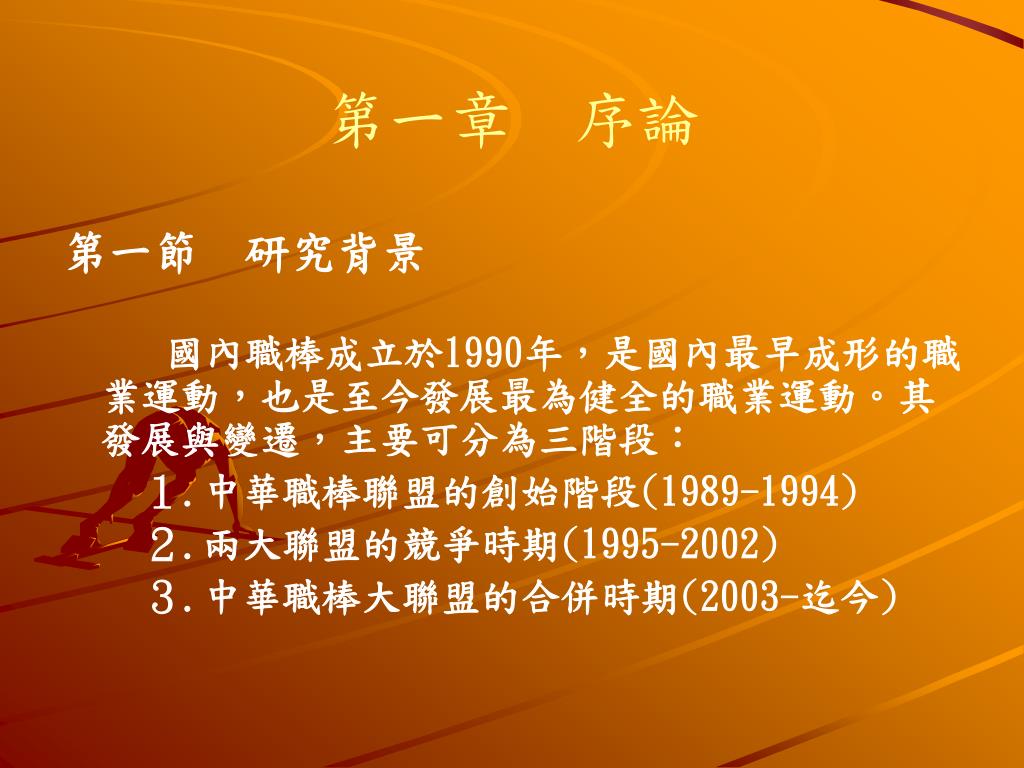 第一章　序論

第一節　研究背景

國內職棒成立於1990年，是國內最早成形的職業運動，也是至今發展最為健全的職業運動。其發展與變遷，主要可分為三階段：

1.中華職棒聯盟的創始階段(1989-1994)
2.兩大聯盟的競爭時期(1995-2002)
3.中華職棒大聯盟的合併時期(2003-迄今)